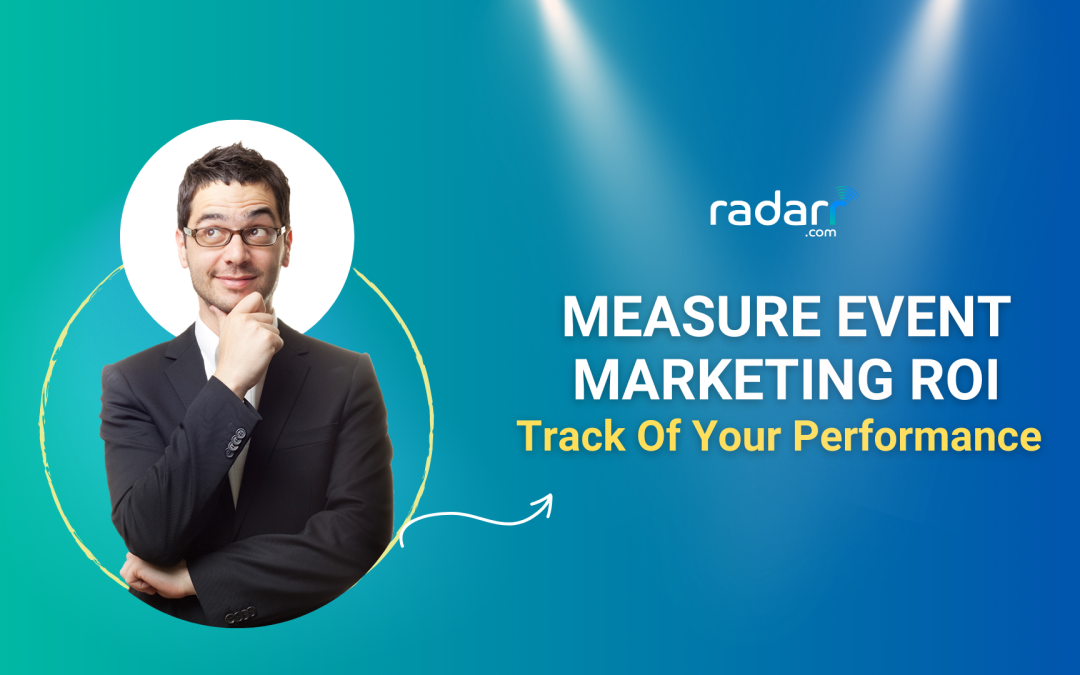 radarr
.com

MEASURE EVENT MARKETING ROI
Track Of Your Performance